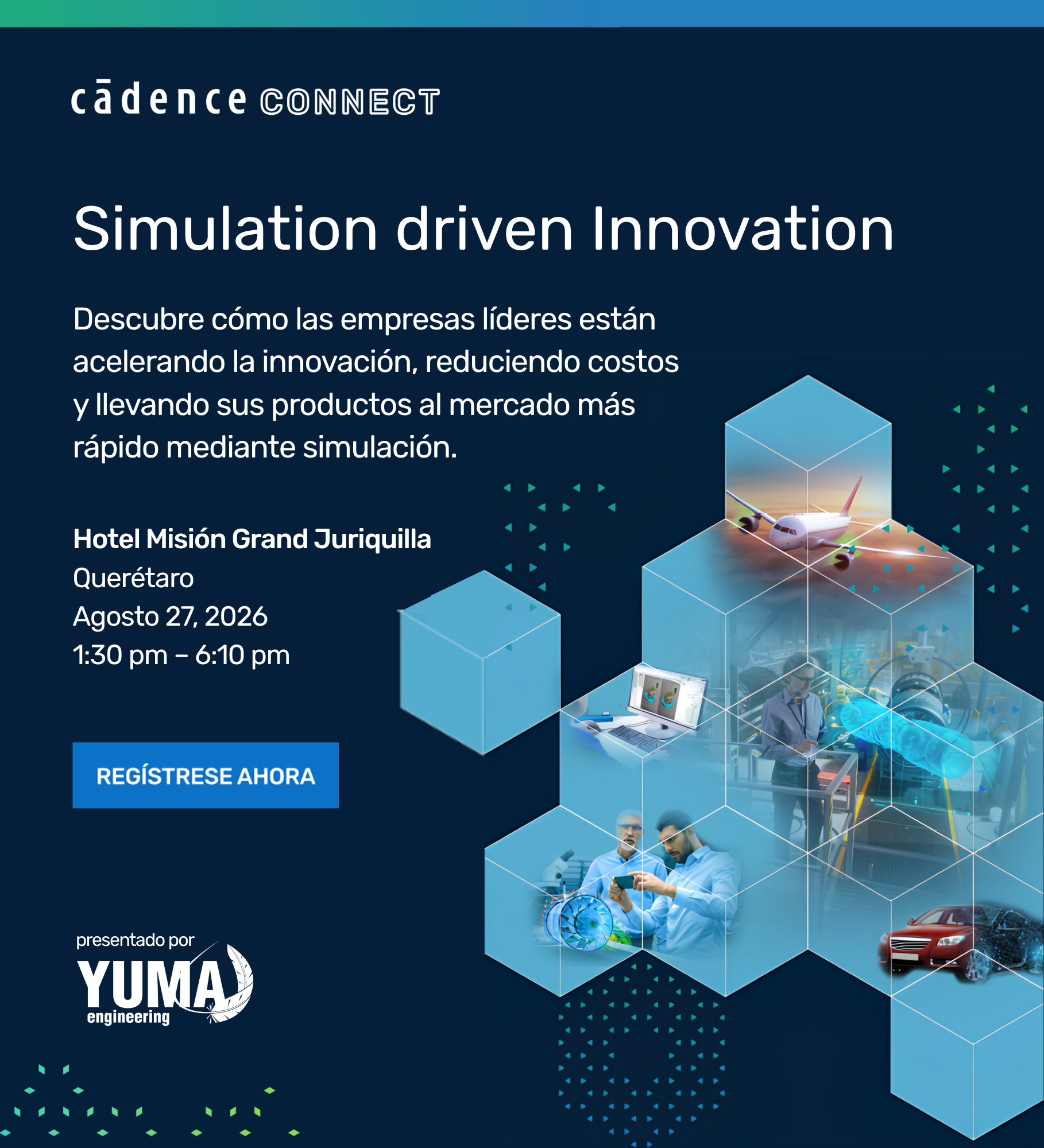 cādence CONNECT

Simulation driven Innovation

Descubre cómo las empresas líderes están acelerando la innovación, reduciendo costos y llevando sus productos al mercado más rápido mediante simulación.

Hotel Misión Grand Juriquilla
Querétaro
Agosto 27, 2026
1:30 pm – 6:10 pm

REGÍSTRESE AHORA

presentado por
YUMA
engineering